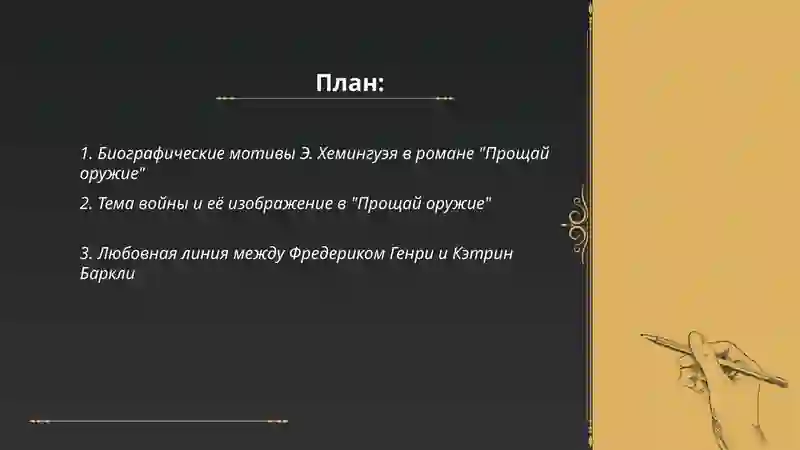 План:

1. Биографические мотивы Э. Хемингуэя в романе "Прощай оружие"

2. Тема войны и её изображение в "Прощай оружие"

3. Любовная линия между Фредериком Генри и Кэтрин Баркли